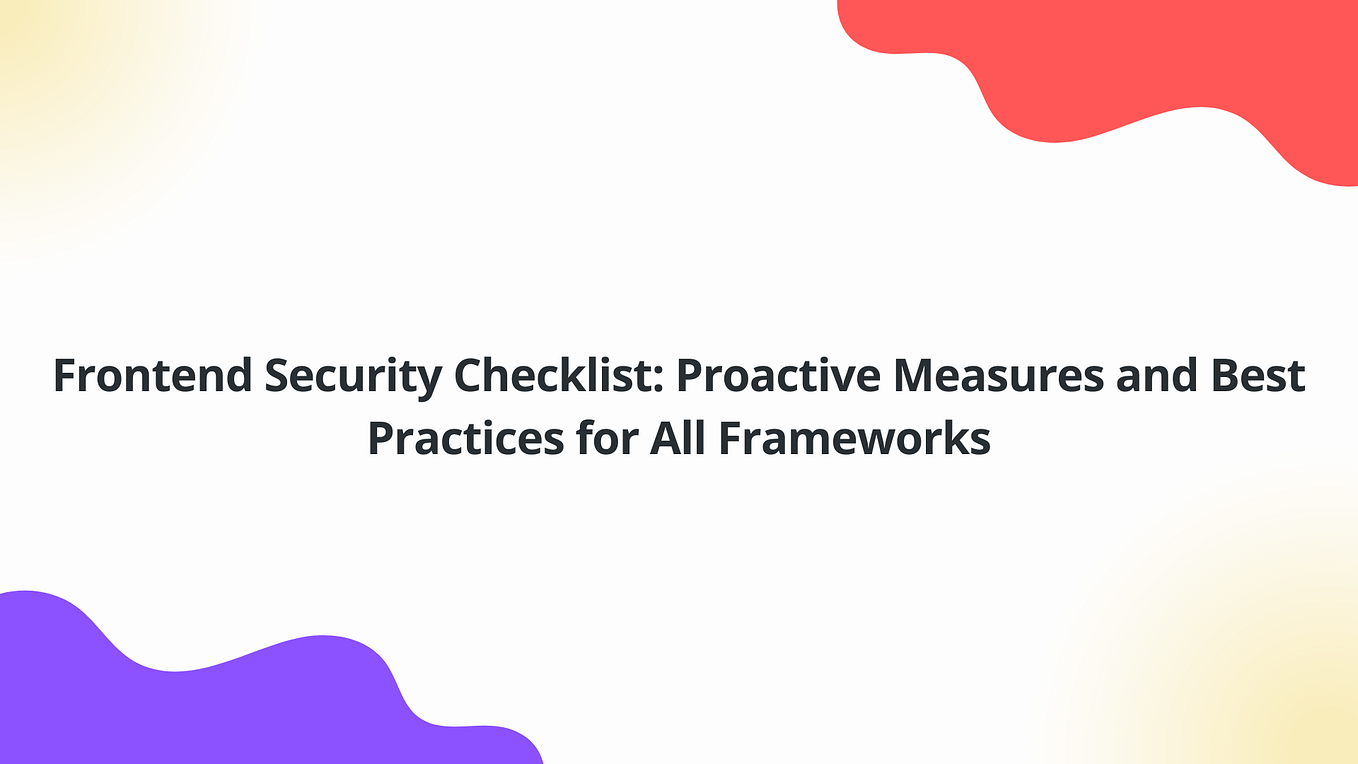 Frontend Security Checklist: Proactive Measures and Best Practices for All Frameworks